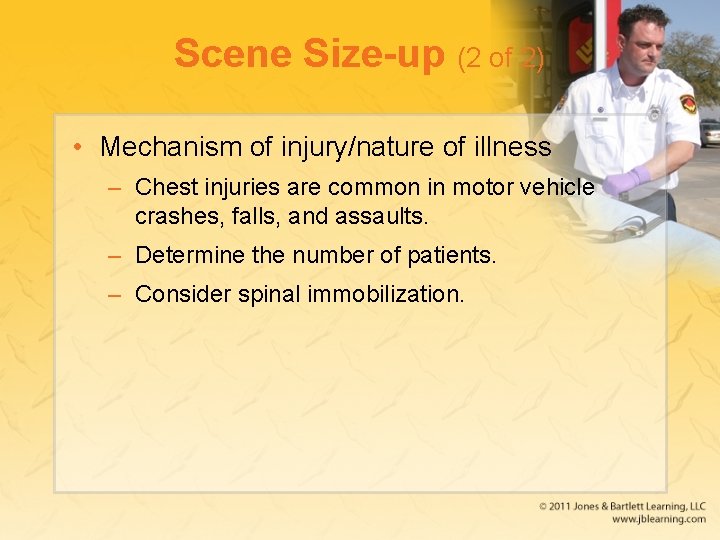 Scene Size-up (2 of 2)

• Mechanism of injury/nature of illness

– Chest injuries are common in motor vehicle crashes, falls, and assaults.

– Determine the number of patients.

– Consider spinal immobilization.

© 2011 Jones & Bartlett Learning, LLC
www.jblearning.com